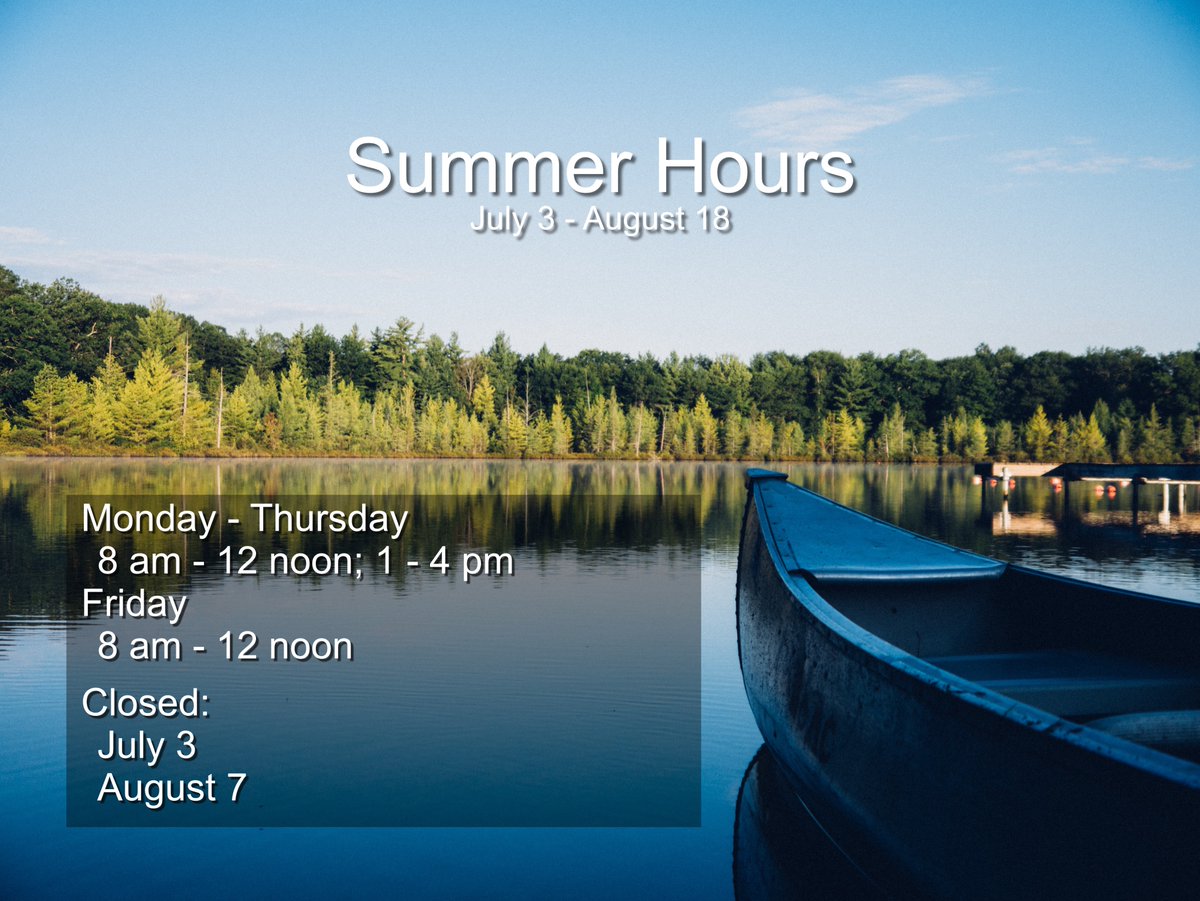 Summer Hours
July 3 - August 18

Monday - Thursday
8 am - 12 noon; 1 - 4 pm
Friday
8 am - 12 noon

Closed:
July 3
August 7